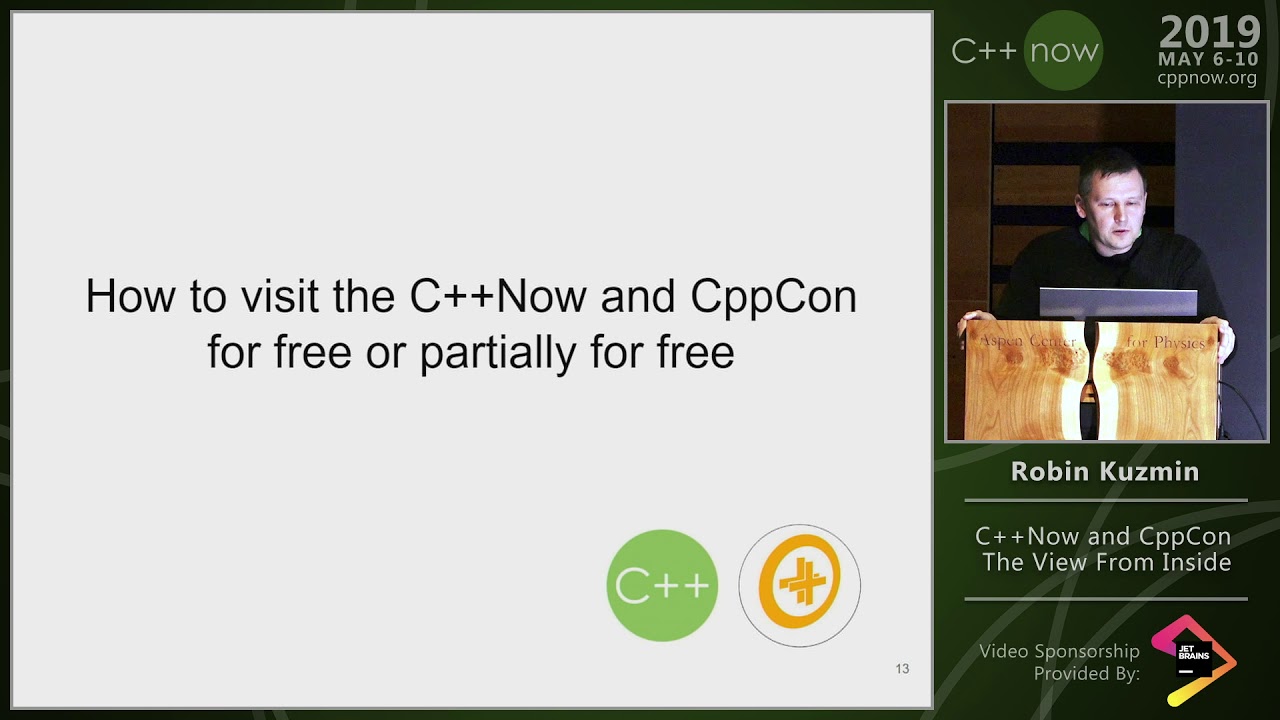 How to visit the C++Now and CppCon for free or partially for free

C++

13

C++ now

2019
MAY 6-10
cppnow.org

Aspen Center for Physics

Robin Kuzmin

C++Now and CppCon
The View From Inside

Video Sponsorship
Provided By:

JET BRAINS